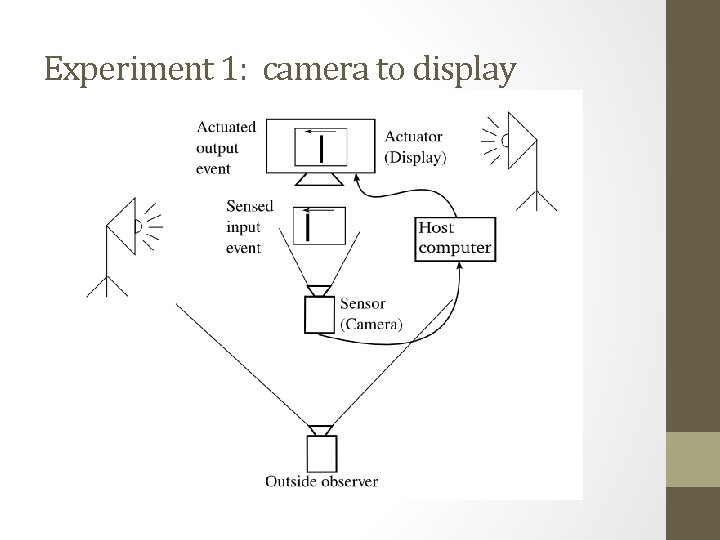 Experiment 1: camera to display

Actuated output event

Actuator (Display)

Sensed input event

Host computer

Sensor (Camera)

Outside observer